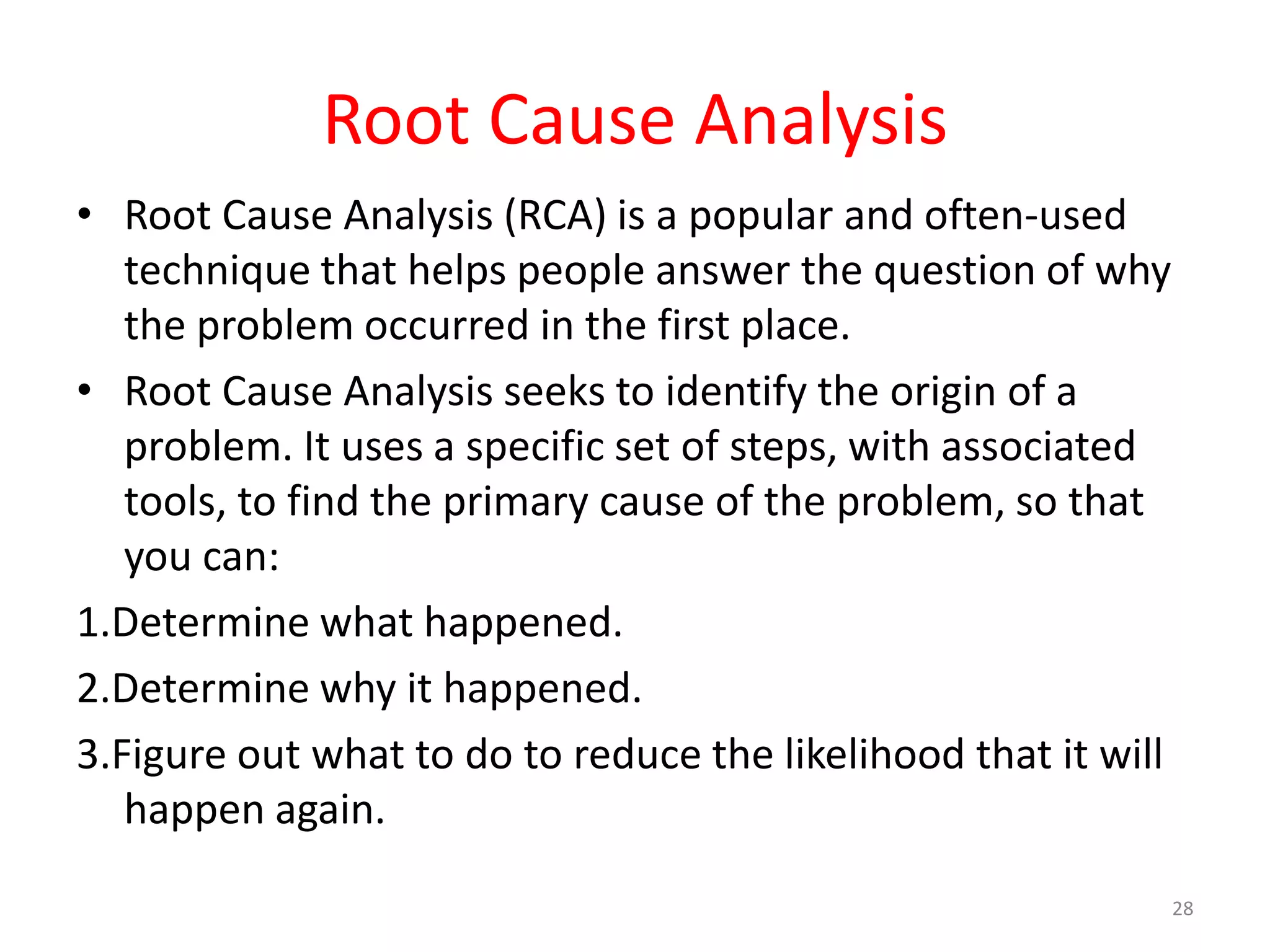 Root Cause Analysis

• Root Cause Analysis (RCA) is a popular and often-used technique that helps people answer the question of why the problem occurred in the first place.

• Root Cause Analysis seeks to identify the origin of a problem. It uses a specific set of steps, with associated tools, to find the primary cause of the problem, so that you can:

1.Determine what happened.

2.Determine why it happened.

3.Figure out what to do to reduce the likelihood that it will happen again.

28